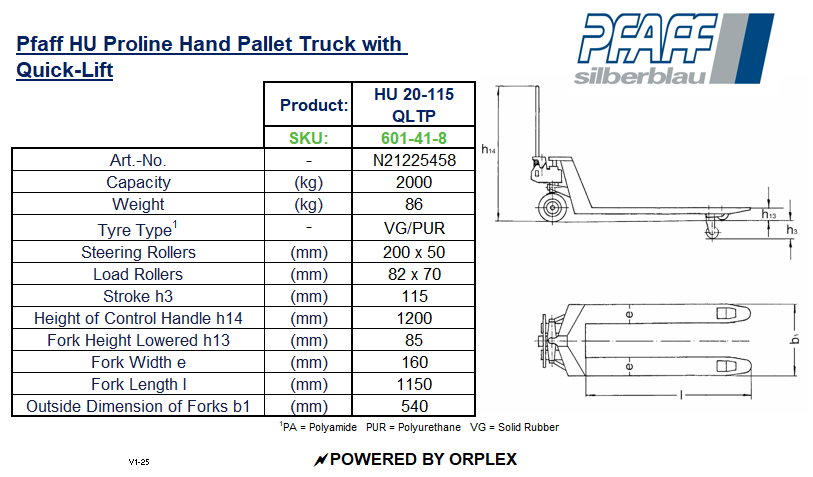 Pfaff HU Proline Hand Pallet Truck with Quick-Lift

PFAFF silberblau

| | Product: | HU 20-115 QLTP |
|---|---|---|
| | SKU: | 601-41-8 |
| Art.-No. | - | N21225458 |
| Capacity | (kg) | 2000 |
| Weight | (kg) | 86 |
| Tyre Type$^1$ | - | VG/PUR |
| Steering Rollers | (mm) | 200 x 50 |
| Load Rollers | (mm) | 82 x 70 |
| Stroke h3 | (mm) | 115 |
| Height of Control Handle h14 | (mm) | 1200 |
| Fork Height Lowered h13 | (mm) | 85 |
| Fork Width e | (mm) | 160 |
| Fork Length l | (mm) | 1150 |
| Outside Dimension of Forks b1 | (mm) | 540 |

$^1$PA = Polyamide PUR = Polyurethane VG = Solid Rubber

$h_{14}$ $h_{13}$ $h_3$ e e $b_1$ l

V1-25

POWERED BY ORPLEX